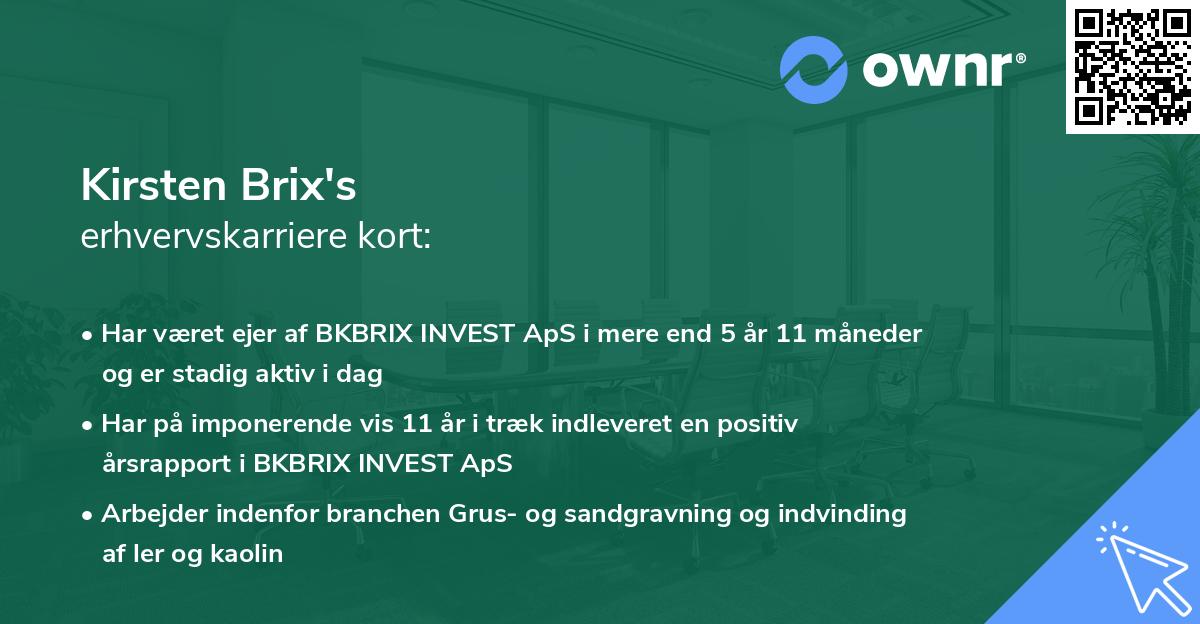 ownr®

Kirsten Brix's
erhvervskarriere kort:

• Har været ejer af BKBRIX INVEST ApS i mere end 5 år 11 måneder og er stadig aktiv i dag

• Har på imponerende vis 11 år i træk indleveret en positiv årsrapport i BKBRIX INVEST ApS

• Arbejder indenfor branchen Grus- og sandgravning og indvinding af ler og kaolin